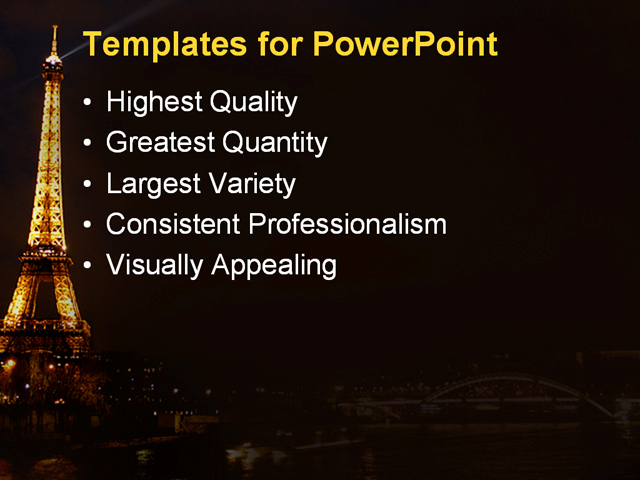 Templates for PowerPoint

• Highest Quality
• Greatest Quantity
• Largest Variety
• Consistent Professionalism
• Visually Appealing